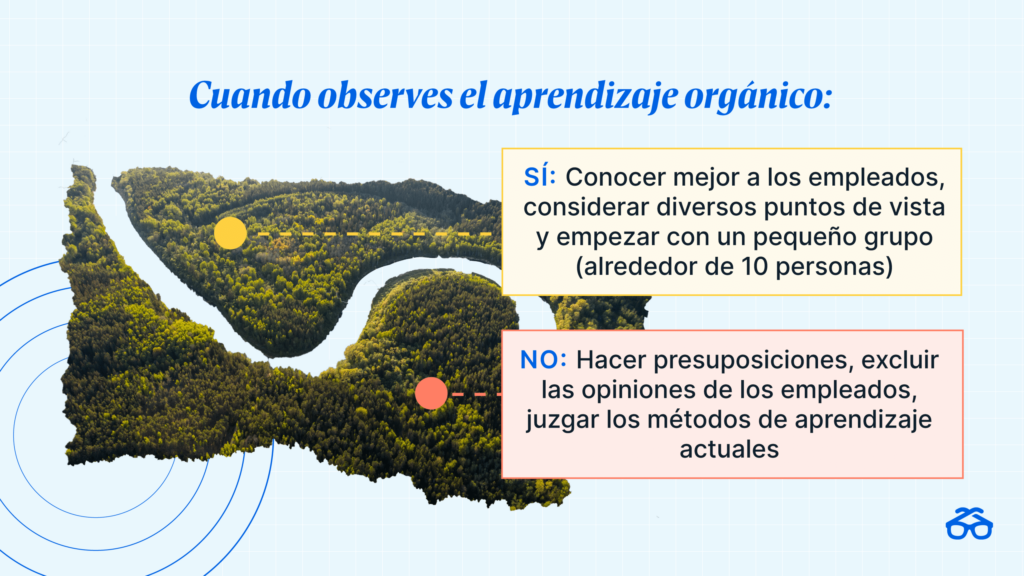 Cuando observes el aprendizaje orgánico:

SÍ: Conocer mejor a los empleados, considerar diversos puntos de vista y empezar con un pequeño grupo (alrededor de 10 personas)

NO: Hacer presuposiciones, excluir las opiniones de los empleados, juzgar los métodos de aprendizaje actuales